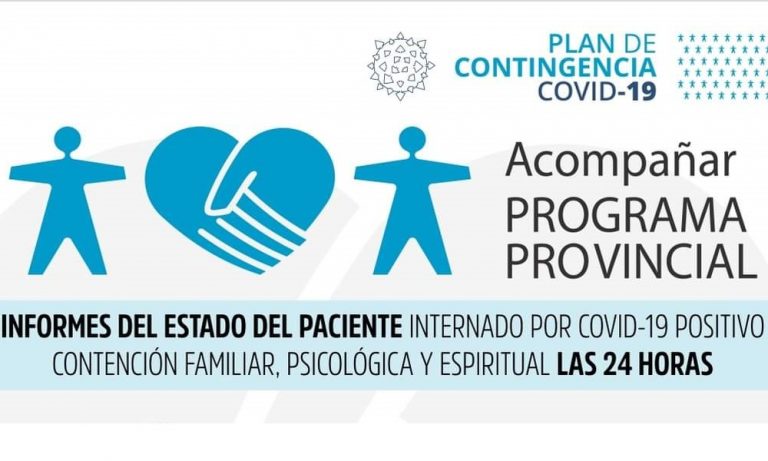 PLAN DE
CONTINGENCIA
COVID-19

Acompañar
PROGRAMA
PROVINCIAL

INFORMES DEL ESTADO DEL PACIENTE INTERNADO POR COVID-19 POSITIVO
CONTENCIÓN FAMILIAR, PSICOLÓGICA Y ESPIRITUAL LAS 24 HORAS